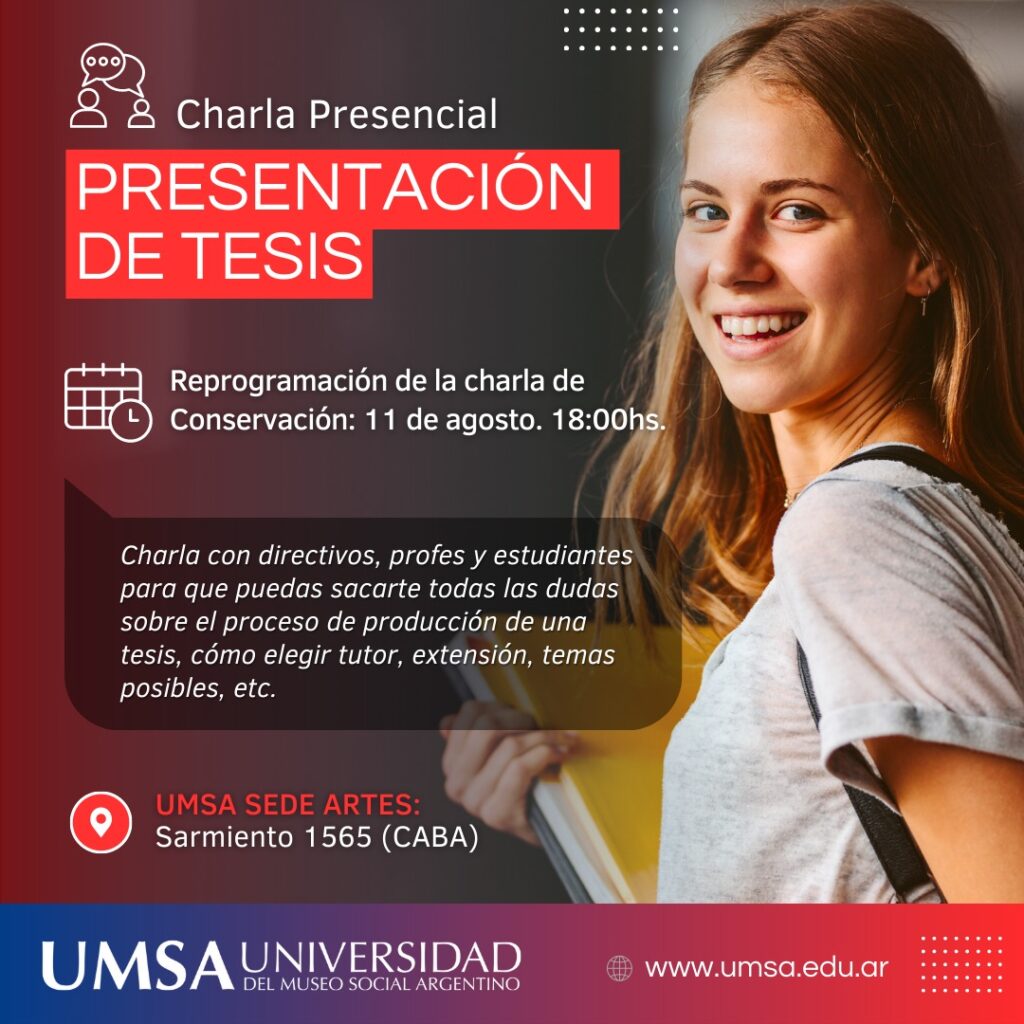 Charla Presencial

PRESENTACIÓN DE TESIS

Reprogramación de la charla de Conservación: 11 de agosto. 18:00hs.

Charla con directivos, profes y estudiantes para que puedas sacarte todas las dudas sobre el proceso de producción de una tesis, cómo elegir tutor, extensión, temas posibles, etc.

UMSA SEDE ARTES:
Sarmiento 1565 (CABA)

UMSA UNIVERSIDAD DEL MUSEO SOCIAL ARGENTINO

www.umsa.edu.ar